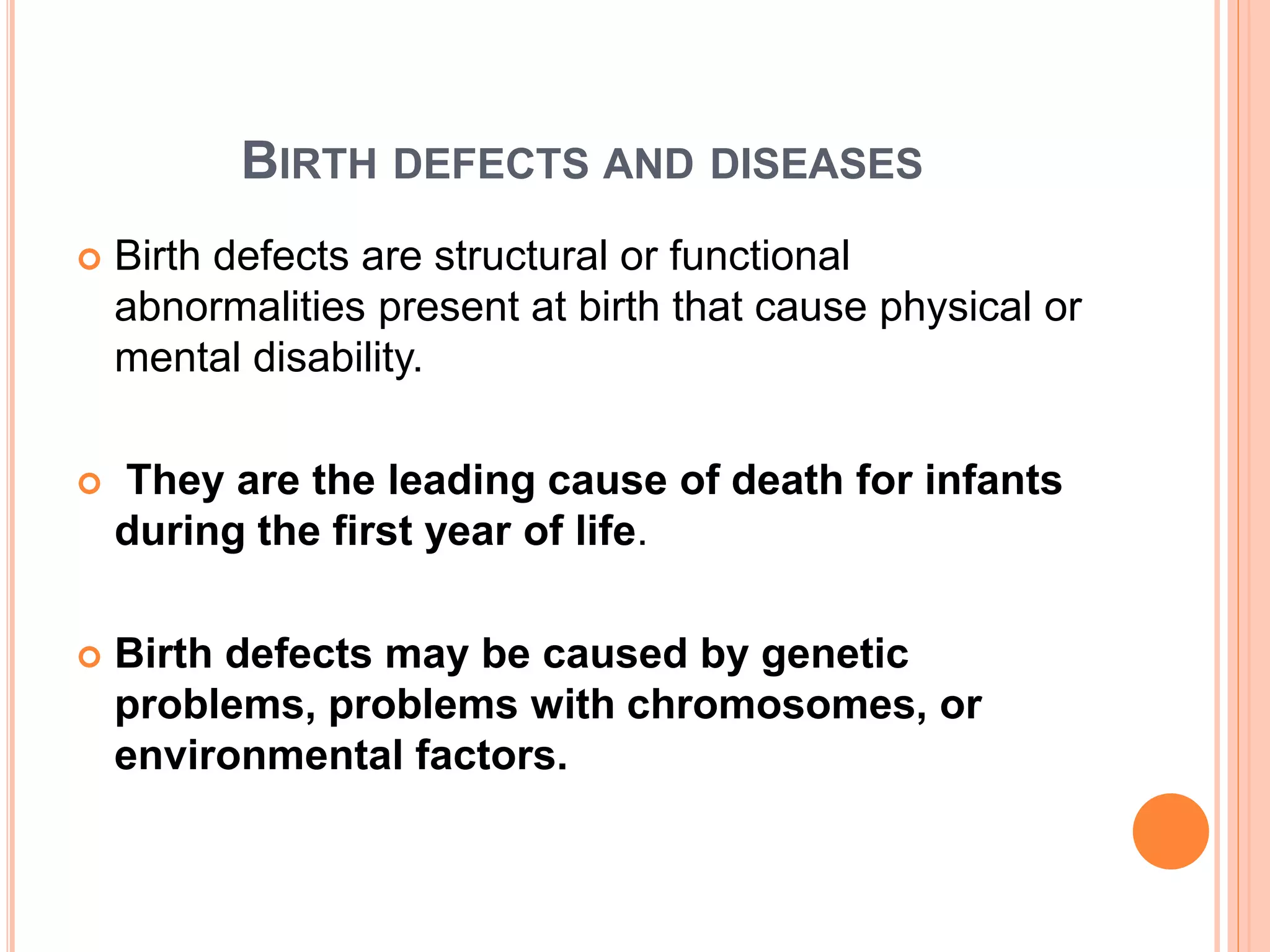 BIRTH DEFECTS AND DISEASES

Birth defects are structural or functional abnormalities present at birth that cause physical or mental disability.

They are the leading cause of death for infants during the first year of life.

Birth defects may be caused by genetic problems, problems with chromosomes, or environmental factors.